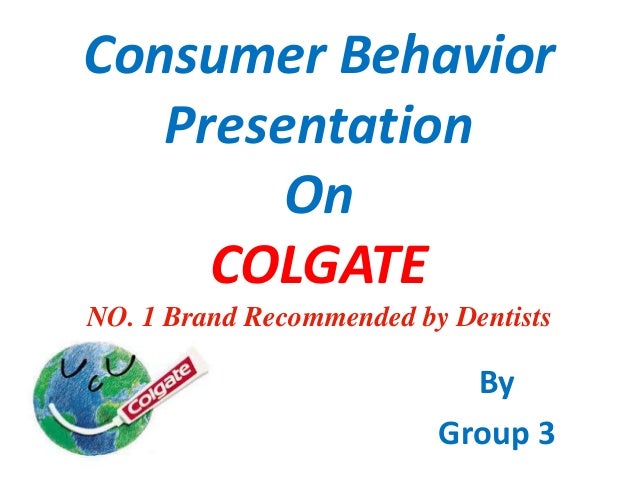 Consumer Behavior Presentation On COLGATE

NO. 1 Brand Recommended by Dentists

Colgate

By

Group 3